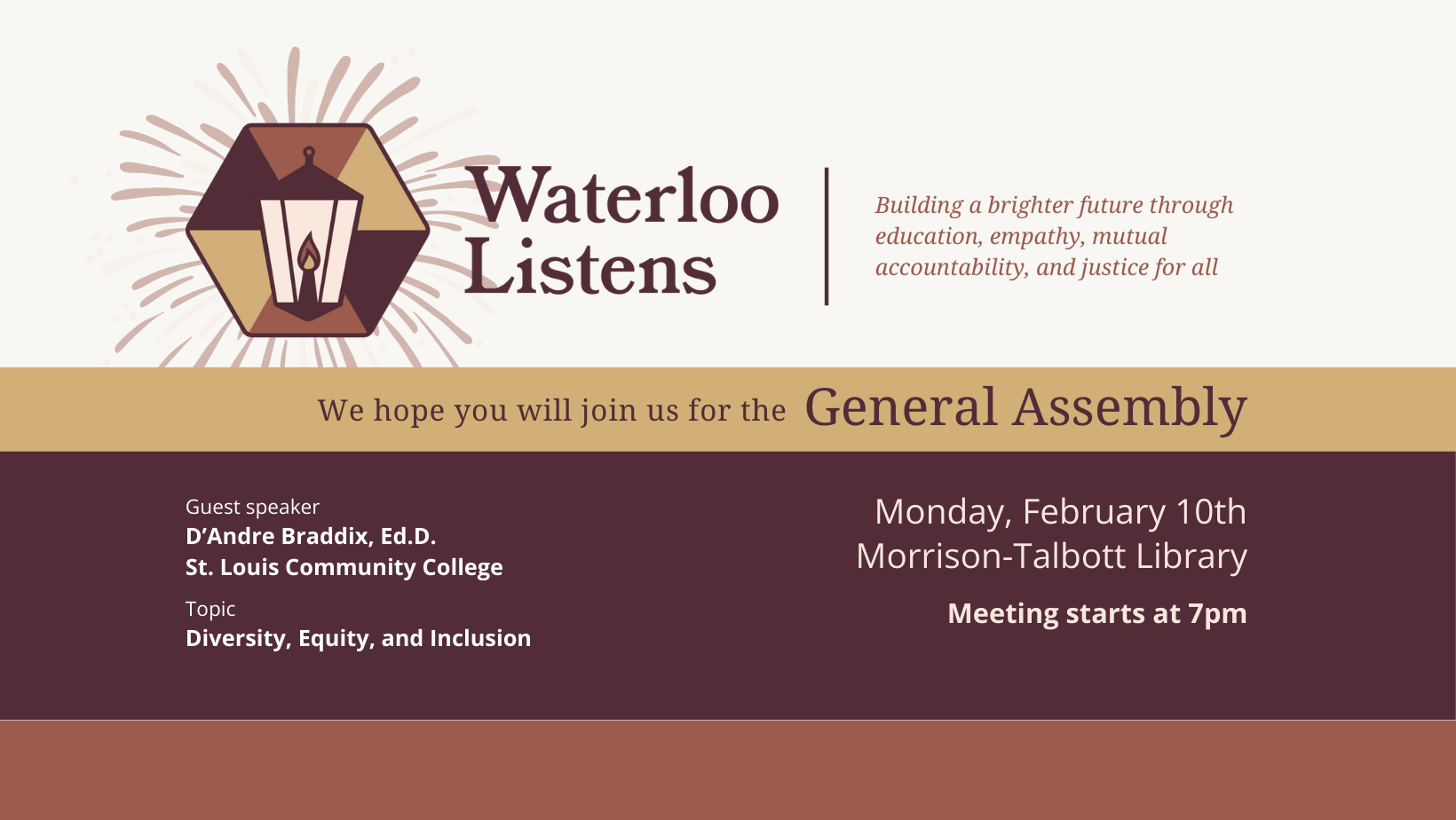 Waterloo Listens

Building a brighter future through education, empathy, mutual accountability, and justice for all

We hope you will join us for the General Assembly

Guest speaker
D'Andre Braddix, Ed.D.
St. Louis Community College

Topic
Diversity, Equity, and Inclusion

Monday, February 10th
Morrison-Talbott Library

Meeting starts at 7pm